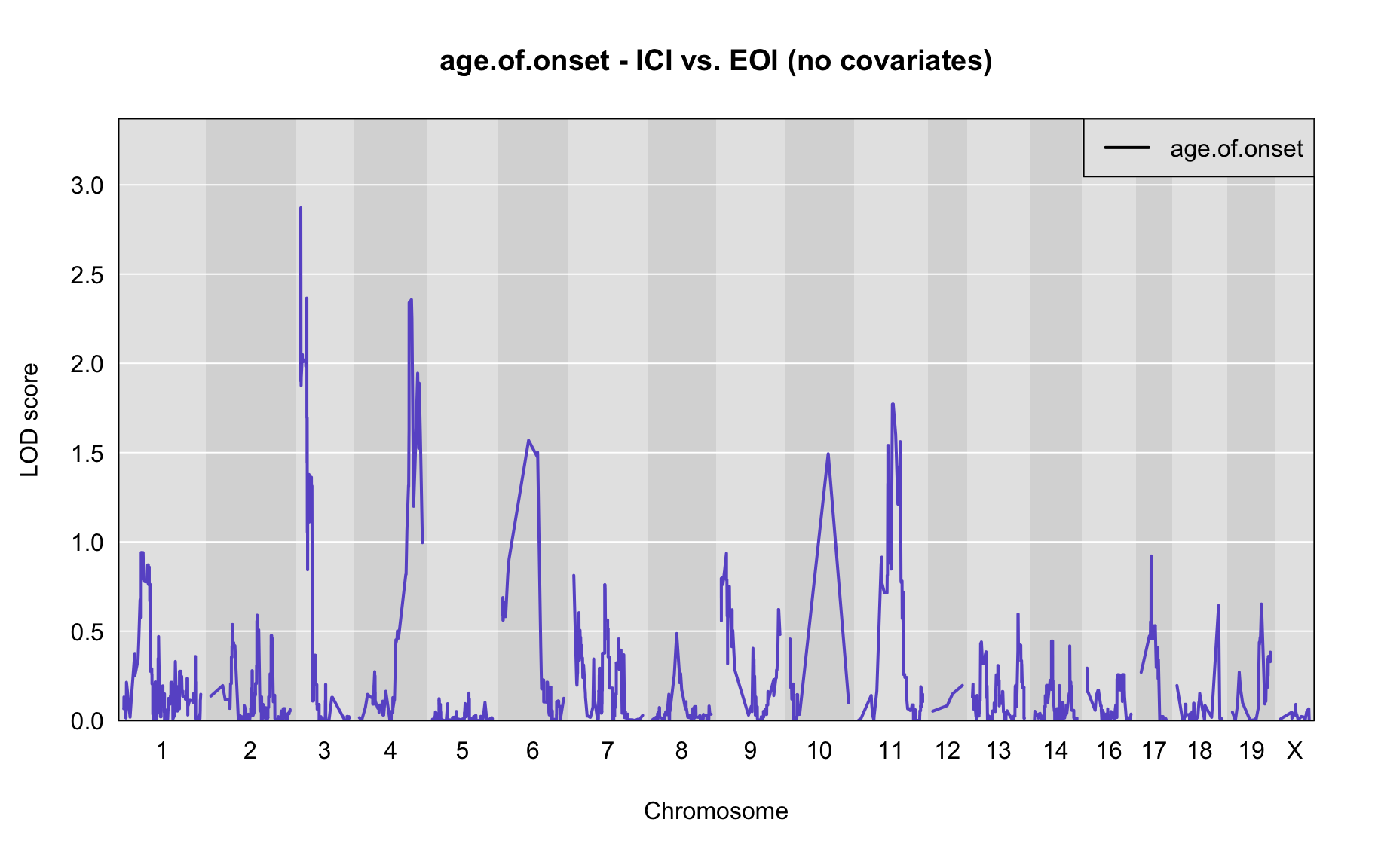 age.of.onset - ICI vs. EOI (no covariates)

age.of.onset

LOD score

3.0
2.5
2.0
1.5
1.0
0.5
0.0

1 2 3 4 5 6 7 8 9 10 11 12 13 14 16 17 18 19 X

Chromosome